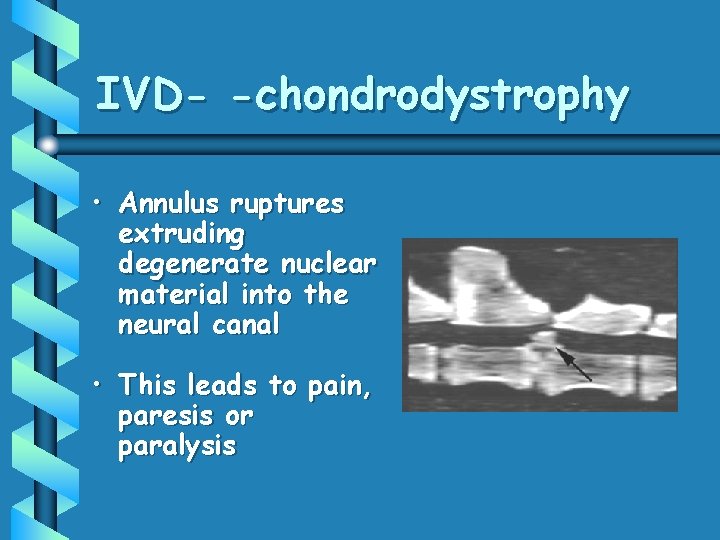 IVD- -chondrodystrophy

• Annulus ruptures extruding degenerate nuclear material into the neural canal

• This leads to pain, paresis or paralysis